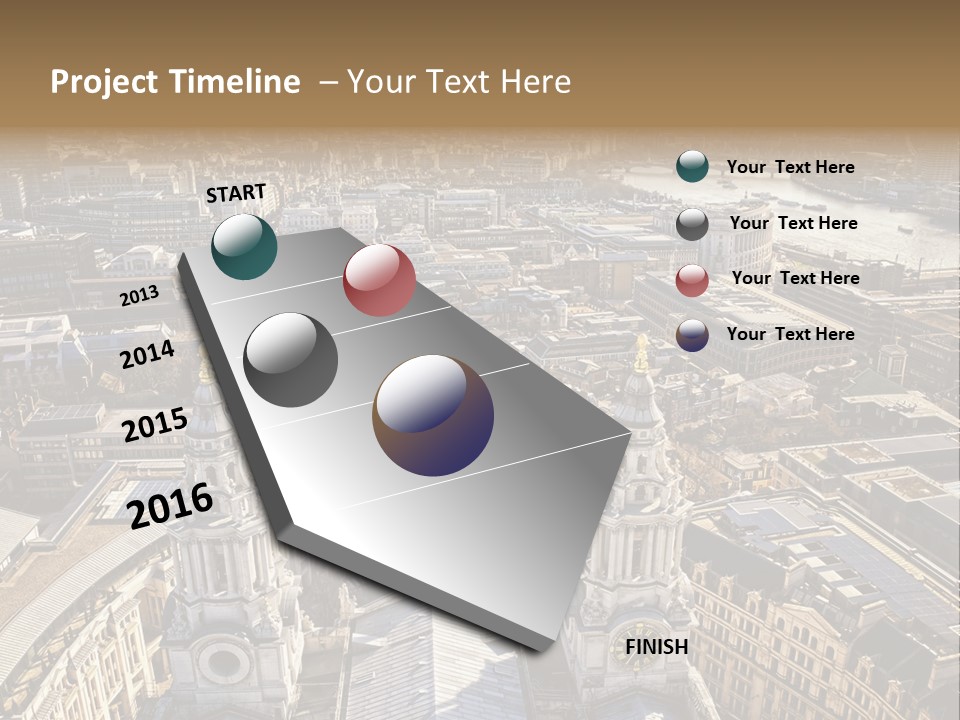 Project Timeline – Your Text Here

START

2013

2014

2015

2016

FINISH

Your Text Here

Your Text Here

Your Text Here

Your Text Here